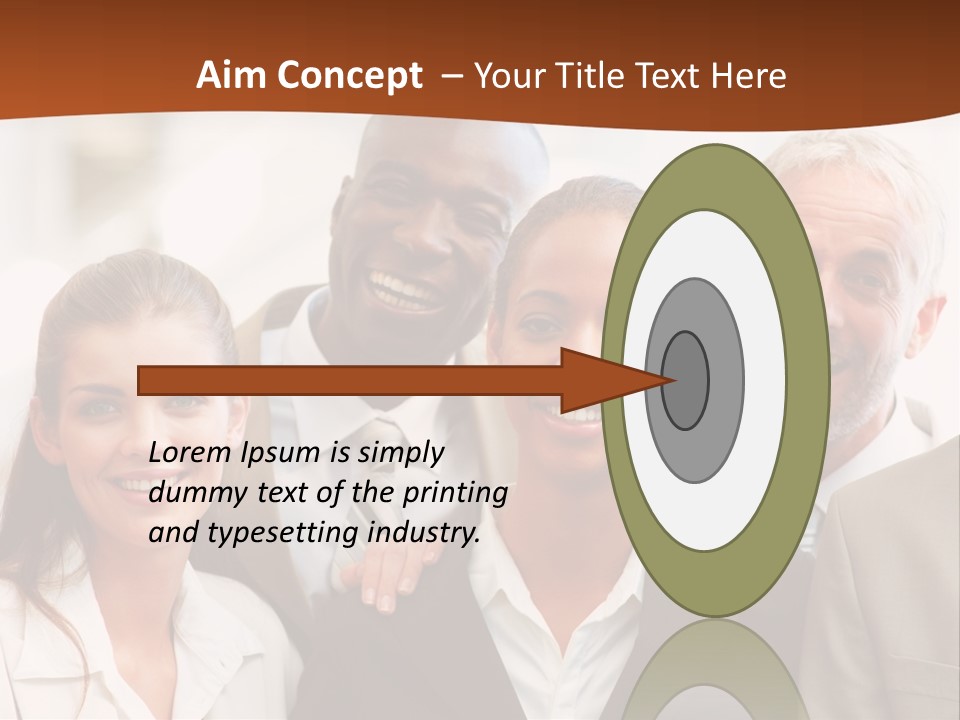 Aim Concept – Your Title Text Here

Lorem Ipsum is simply dummy text of the printing and typesetting industry.